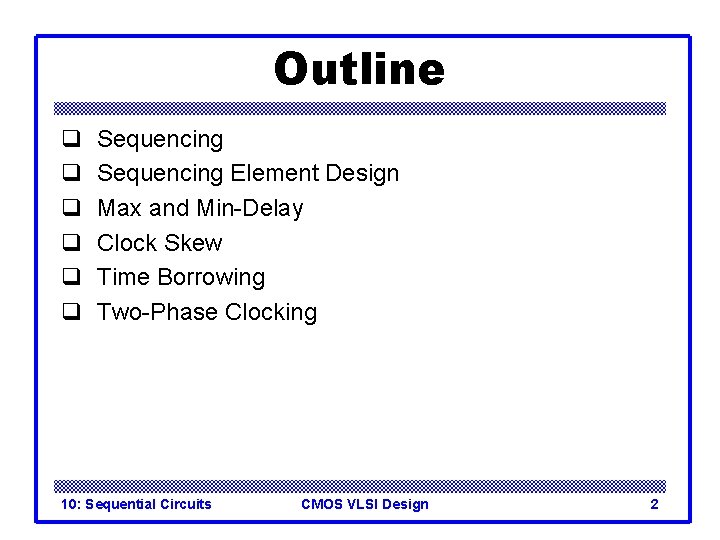 Outline

❑ Sequencing
❑ Sequencing Element Design
❑ Max and Min-Delay
❑ Clock Skew
❑ Time Borrowing
❑ Two-Phase Clocking

10: Sequential Circuits CMOS VLSI Design 2